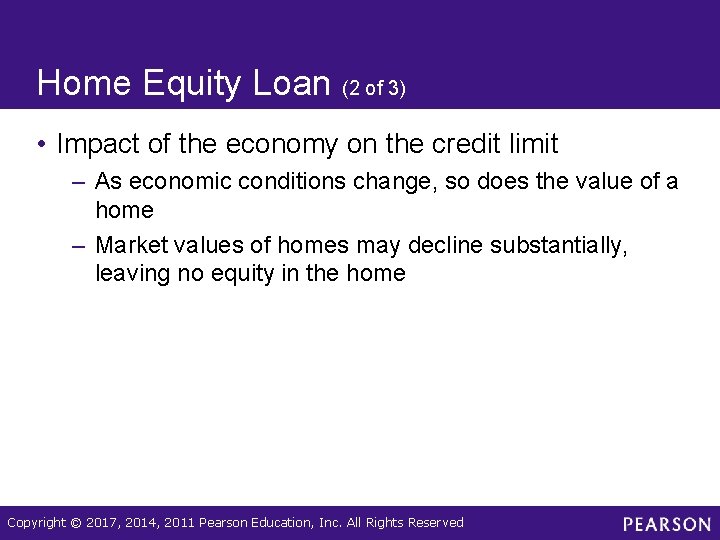 Home Equity Loan (2 of 3)

• Impact of the economy on the credit limit

– As economic conditions change, so does the value of a home

– Market values of homes may decline substantially, leaving no equity in the home

Copyright © 2017, 2014, 2011 Pearson Education, Inc. All Rights Reserved

PEARSON